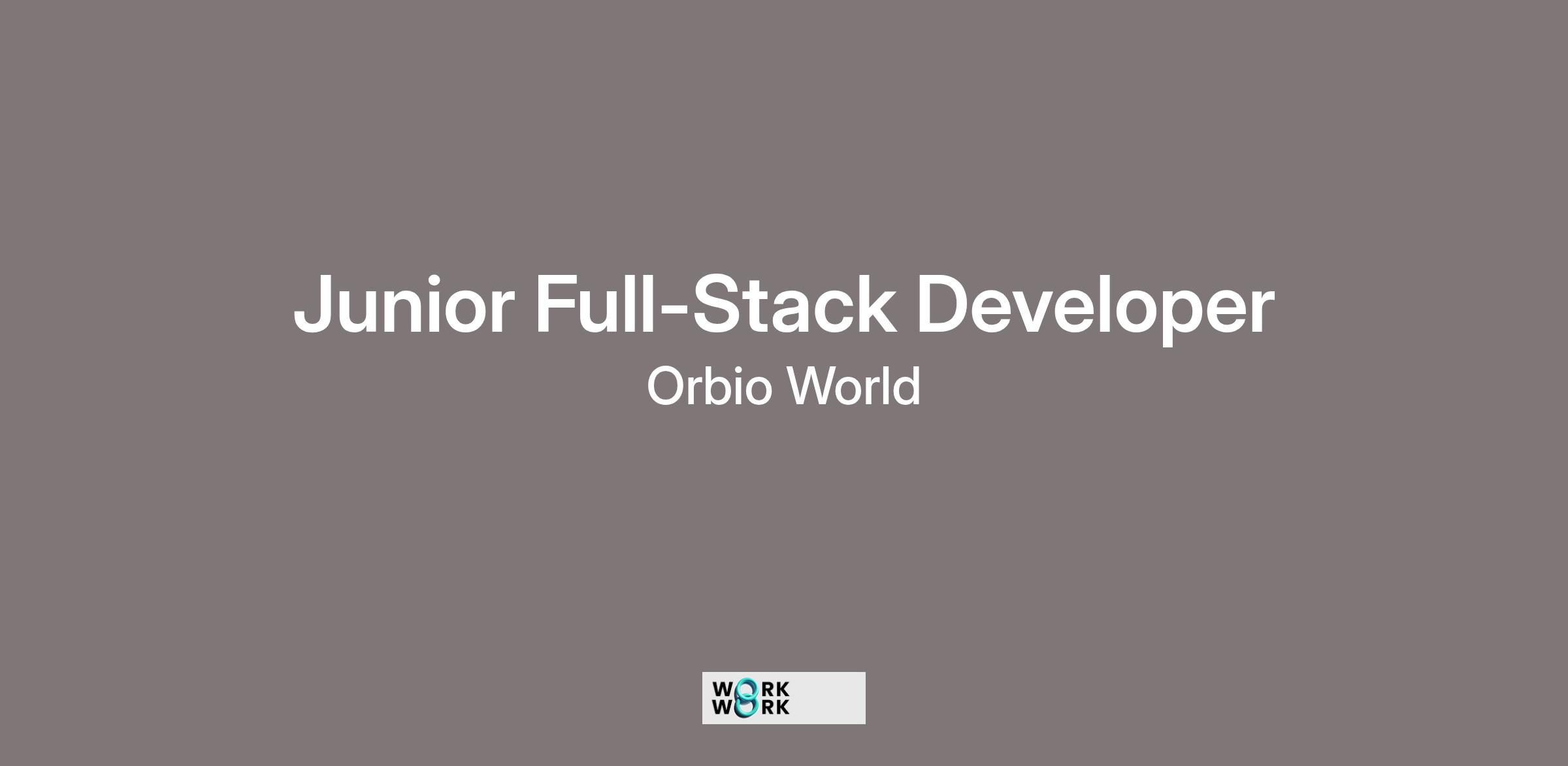 Junior Full-Stack Developer
Orbio World

WORK
WORK